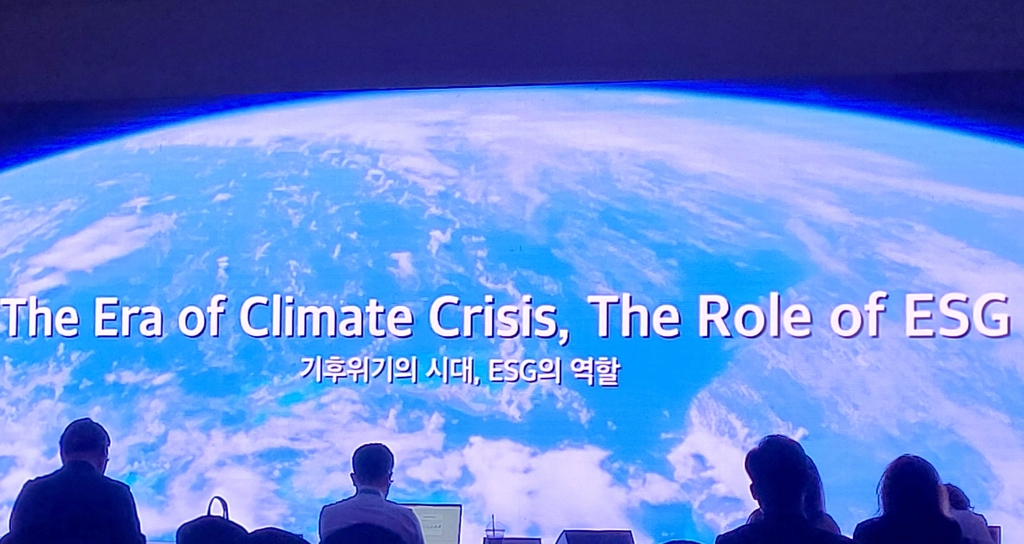 The Era of Climate Crisis, The Role of ESG
기후위기의 시대, ESG의 역할